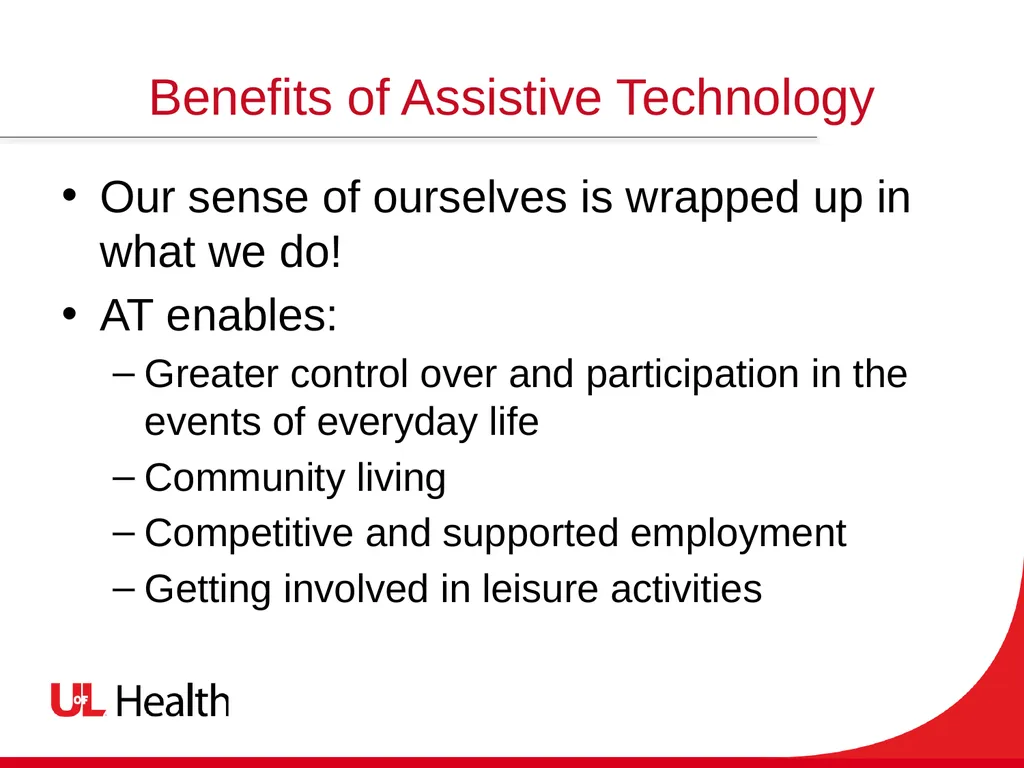 Benefits of Assistive Technology

• Our sense of ourselves is wrapped up in what we do!
• AT enables:
– Greater control over and participation in the events of everyday life
– Community living
– Competitive and supported employment
– Getting involved in leisure activities

UofL Health